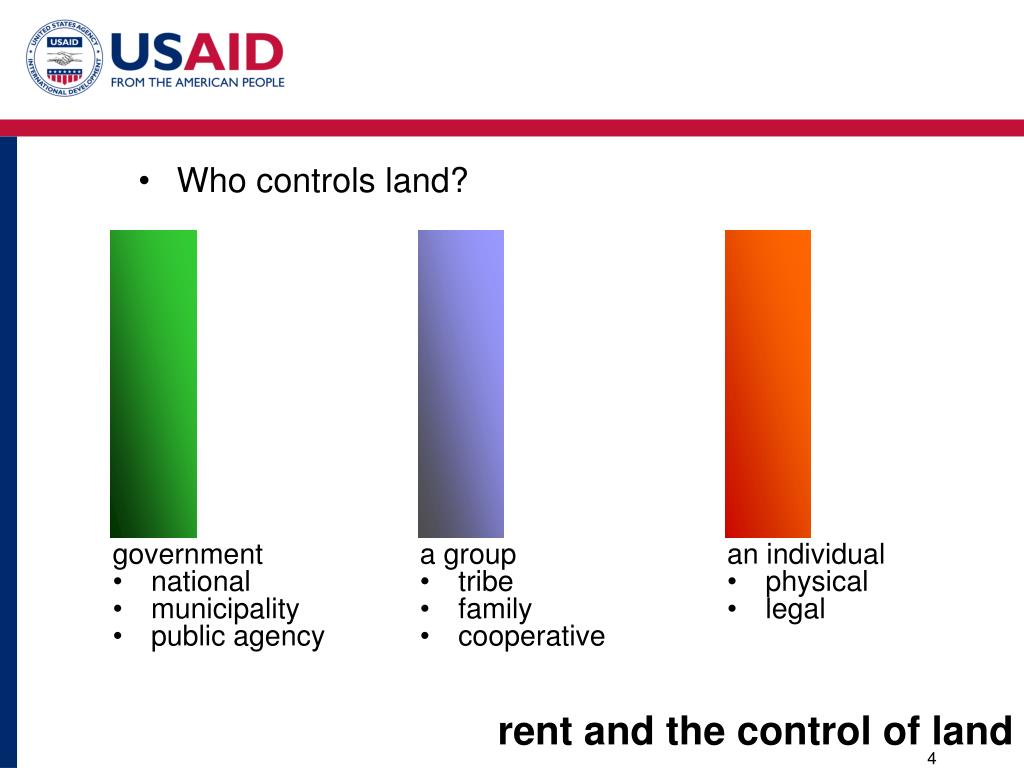 UNITED STATES AGENCY INTERNATIONAL DEVELOPMENT USAID

USAID
FROM THE AMERICAN PEOPLE

• Who controls land?

government
• national
• municipality
• public agency

a group
• tribe
• family
• cooperative

an individual
• physical
• legal

rent and the control of land

4